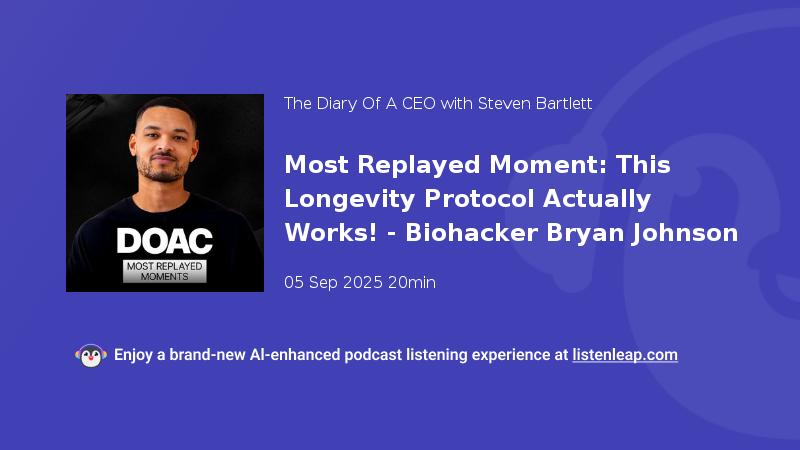 DOAC
MOST REPLAYED MOMENTS

The Diary Of A CEO with Steven Bartlett

Most Replayed Moment: This Longevity Protocol Actually Works! - Biohacker Bryan Johnson

05 Sep 2025 20min

Enjoy a brand-new AI-enhanced podcast listening experience at listenleap.com